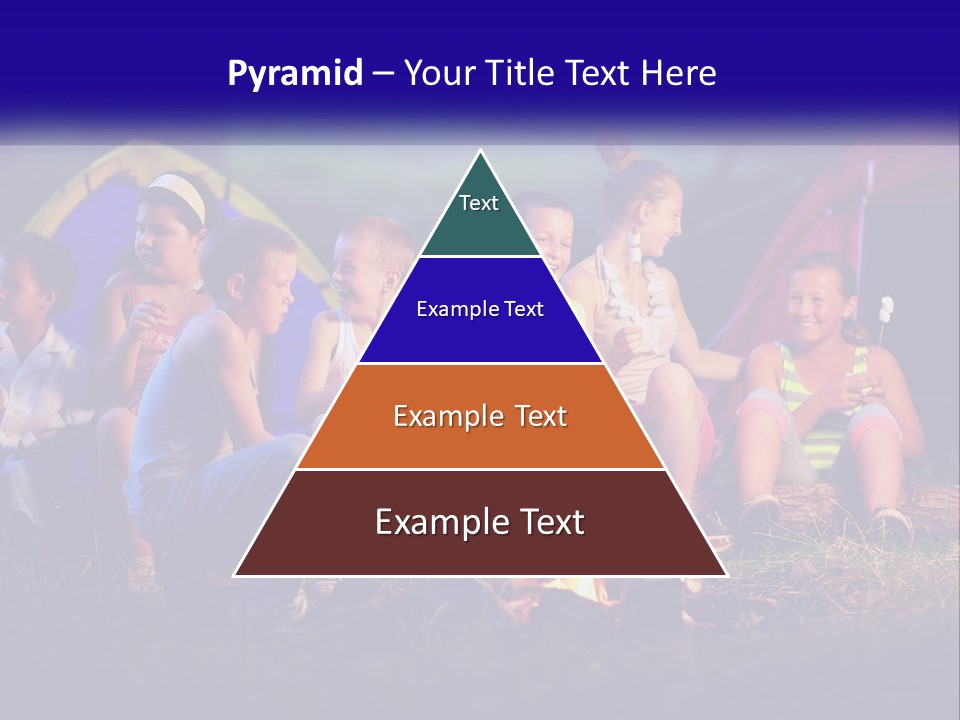 Pyramid – Your Title Text Here

Text

Example Text

Example Text

Example Text